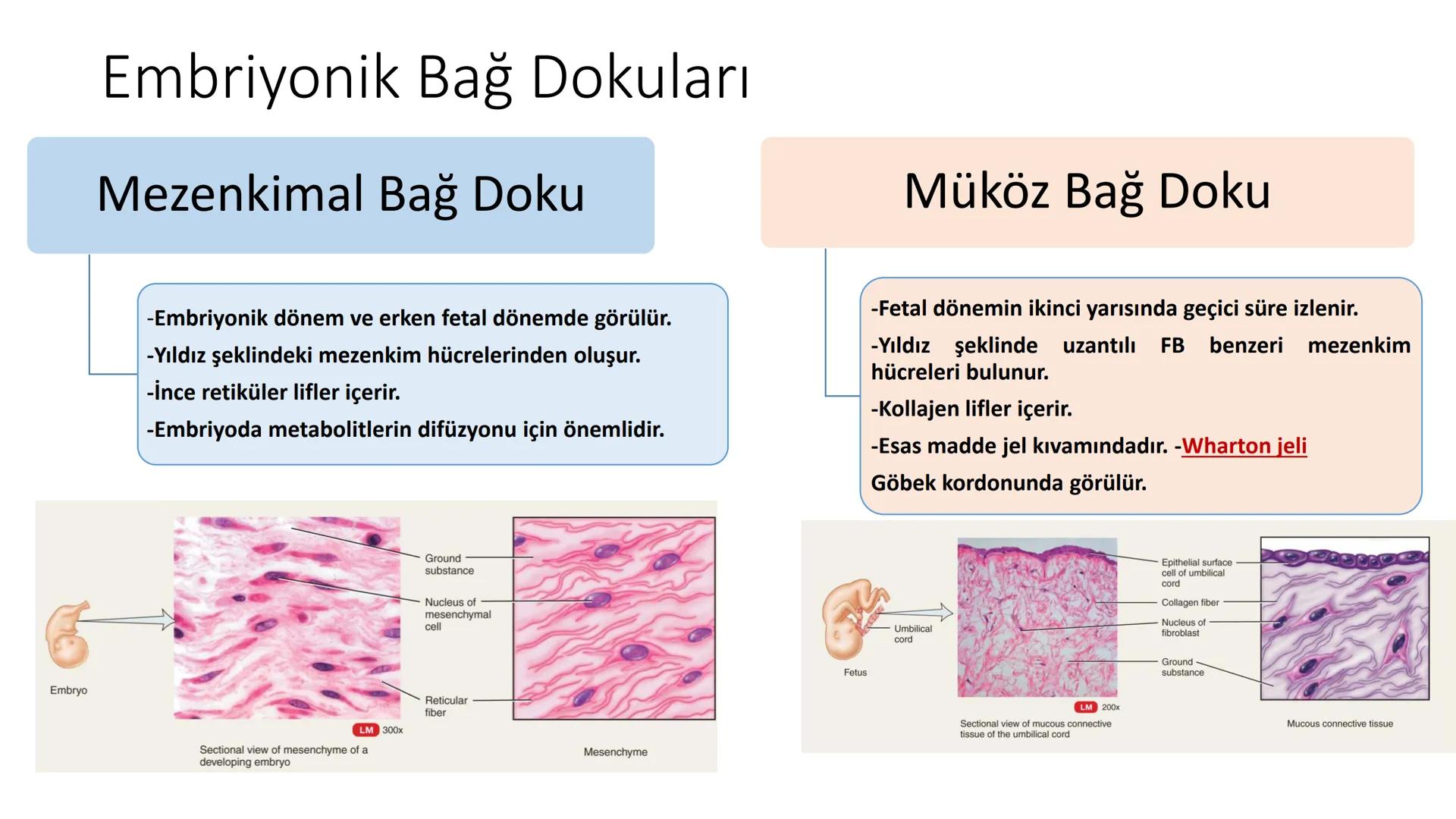 Embriyonik Bağ Dokuları

Mezenkimal Bağ Doku

-Embriyonik dönem ve erken fetal dönemde görülür.
-Yıldız şeklindeki mezenkim hücrelerinden oluşur.
-İnce retiküler lifler içerir.
-Embriyoda metabolitlerin difüzyonu için önemlidir.

Embryo

Ground substance

Nucleus of mesenchymal cell

Reticular fiber

LM 300x

Sectional view of mesenchyme of a developing embryo

Mesenchyme

Müköz Bağ Doku

-Fetal dönemin ikinci yarısında geçici süre izlenir.
-Yıldız şeklinde uzantılı FB benzeri mezenkim hücreleri bulunur.
-Kollajen lifler içerir.
-Esas madde jel kıvamındadır. -Wharton jeli
Göbek kordonunda görülür.

Fetus

Umbilical cord

Epithelial surface cell of umbilical cord

Collagen fiber

Nucleus of fibroblast

Ground substance

LM 200x

Sectional view of mucous connective tissue of the umbilical cord

Mucous connective tissue